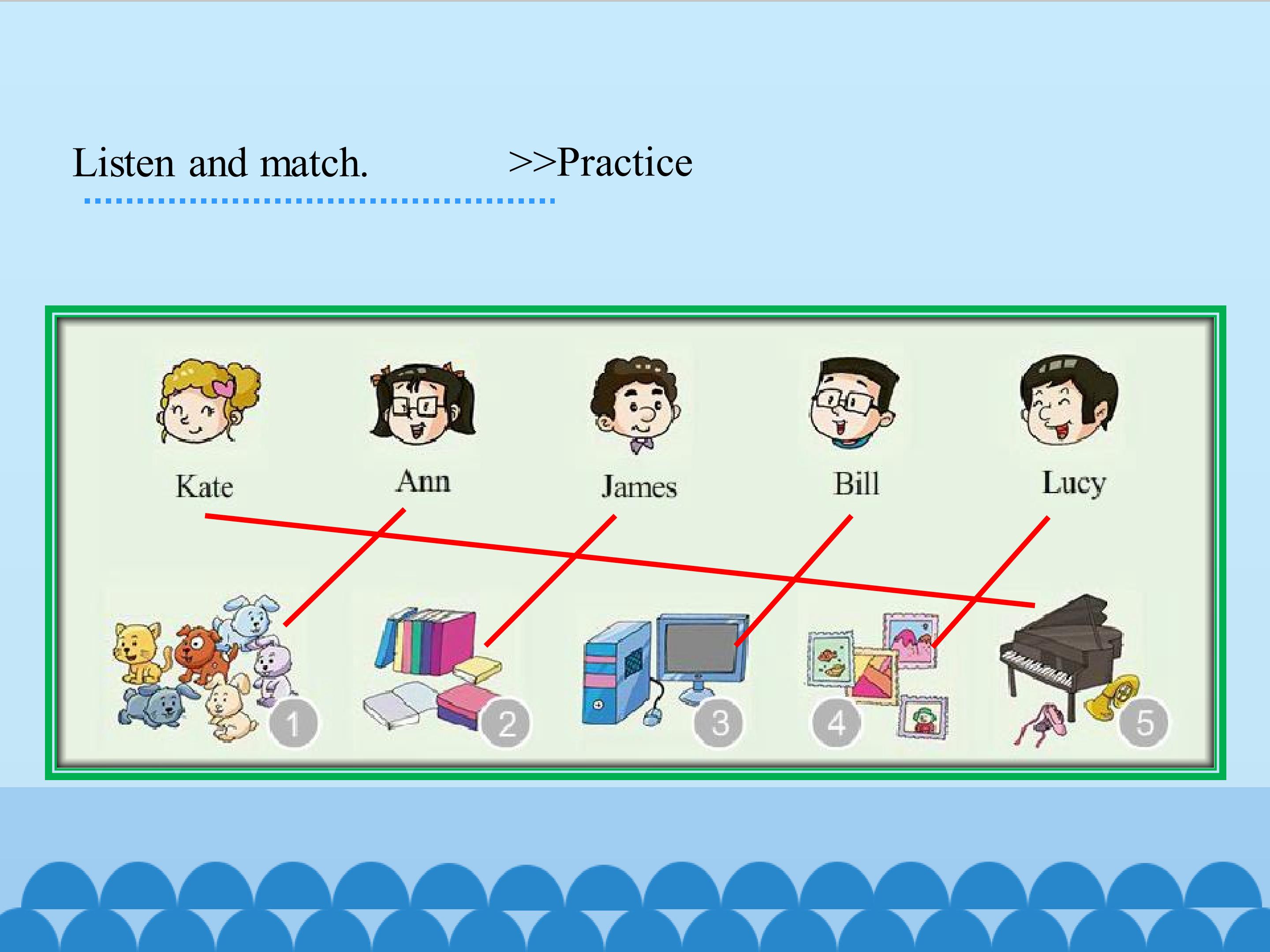 Listen and match. >>Practice

Kate

Ann

James

Bill

Lucy

1

2

3

4

5